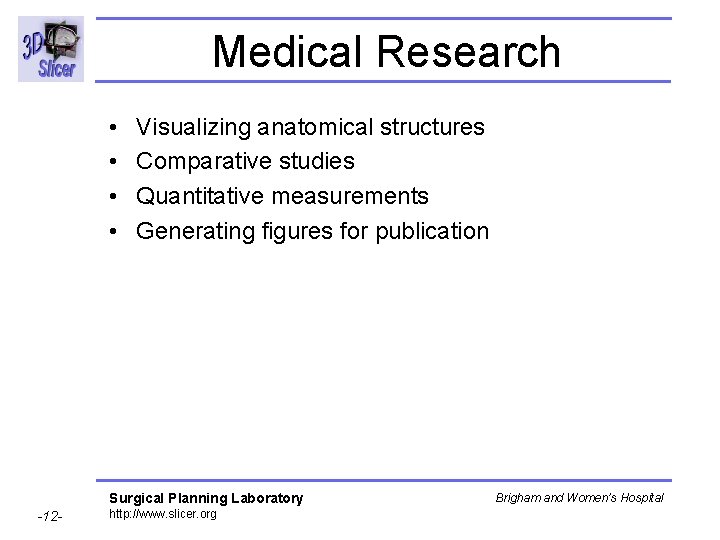 3D Slicer

Medical Research

• Visualizing anatomical structures
• Comparative studies
• Quantitative measurements
• Generating figures for publication

Surgical Planning Laboratory
http://www.slicer.org

Brigham and Women's Hospital

-12-